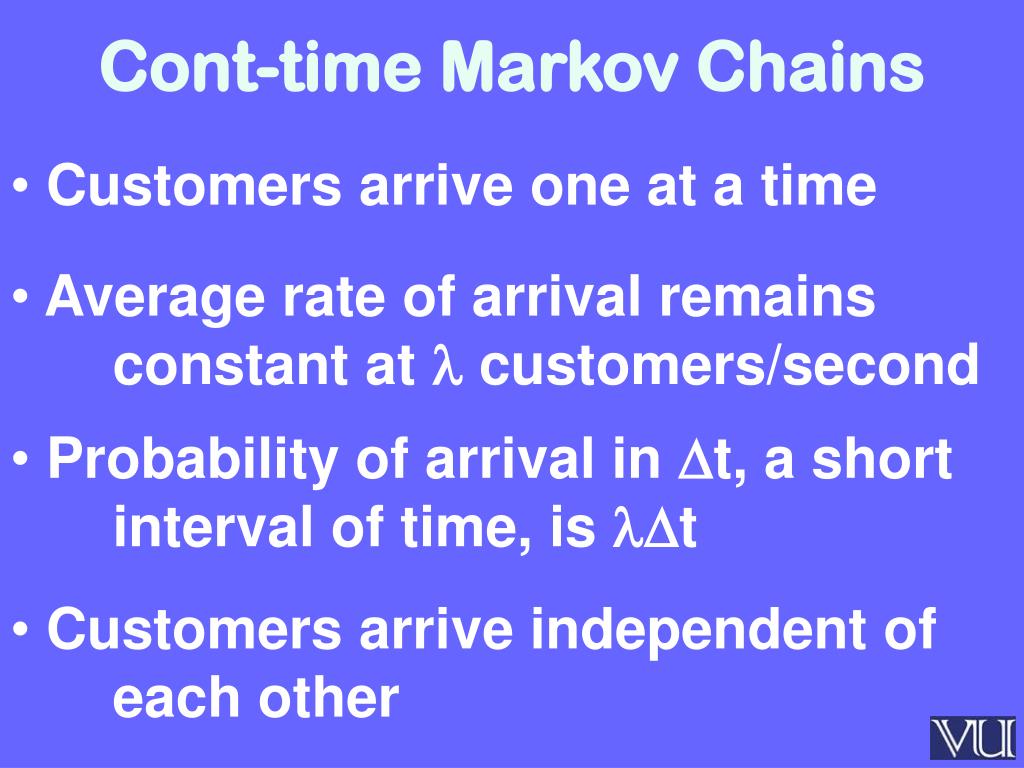 Cont-time Markov Chains

• Customers arrive one at a time

• Average rate of arrival remains constant at $\lambda$ customers/second

• Probability of arrival in $\Delta$t, a short interval of time, is $\lambda\Delta$t

• Customers arrive independent of each other

VU